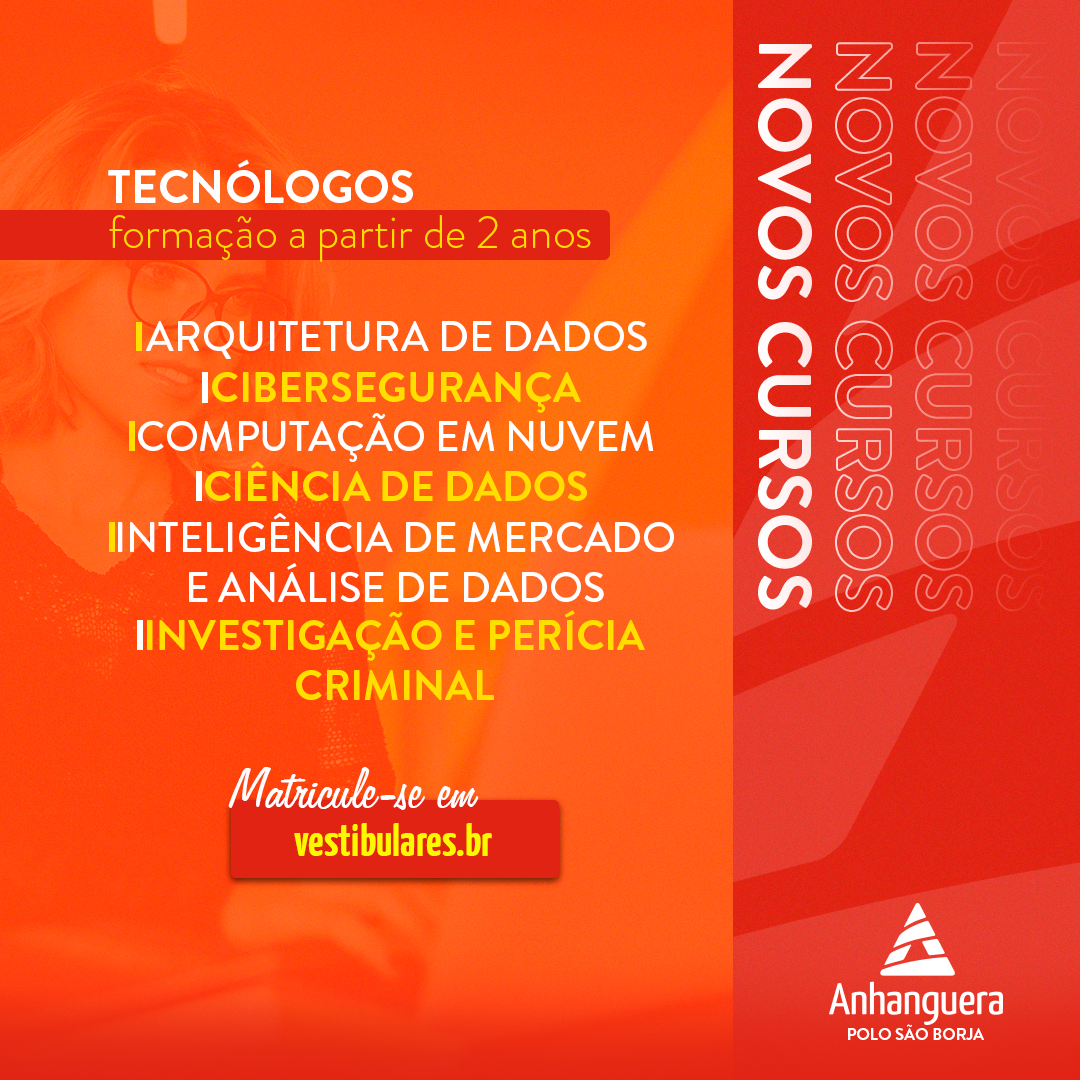 TECNÓLOGOS
formação a partir de 2 anos

ARQUITETURA DE DADOS
CIBERSEGURANÇA
COMPUTAÇÃO EM NUVEM
CIÊNCIA DE DADOS
INTELIGÊNCIA DE MERCADO E ANÁLISE DE DADOS
INVESTIGAÇÃO E PERÍCIA CRIMINAL

Matricule-se em
vestibulares.br

NOVOS CURSOS
NOVOS CURSOS
NOVOS CURSOS
NOVOS CURSOS

Anhanguera
POLO SÃO BORJA